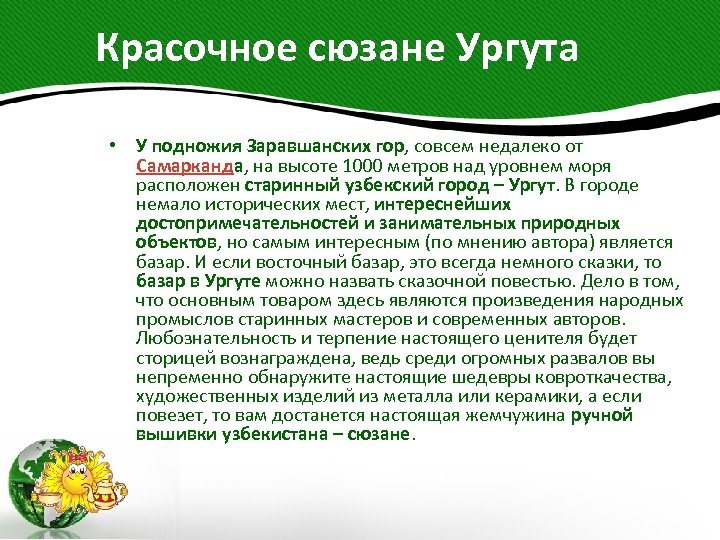 Красочное сюзане Ургута

• У подножия Заравшанских гор, совсем недалеко от Самарканда, на высоте 1000 метров над уровнем моря расположен старинный узбекский город – Ургут. В городе немало исторических мест, интереснейших достопримечательностей и занимательных природных объектов, но самым интересным (по мнению автора) является базар. И если восточный базар, это всегда немного сказки, то базар в Ургуте можно назвать сказочной повестью. Дело в том, что основным товаром здесь являются произведения народных промыслов старинных мастеров и современных авторов. Любознательность и терпение настоящего ценителя будет сторицей вознаграждена, ведь среди огромных развалов вы непременно обнаружите настоящие шедевры ковроткачества, художественных изделий из металла или керамики, а если повезет, то вам достанется настоящая жемчужина ручной вышивки узбекистана – сюзане.